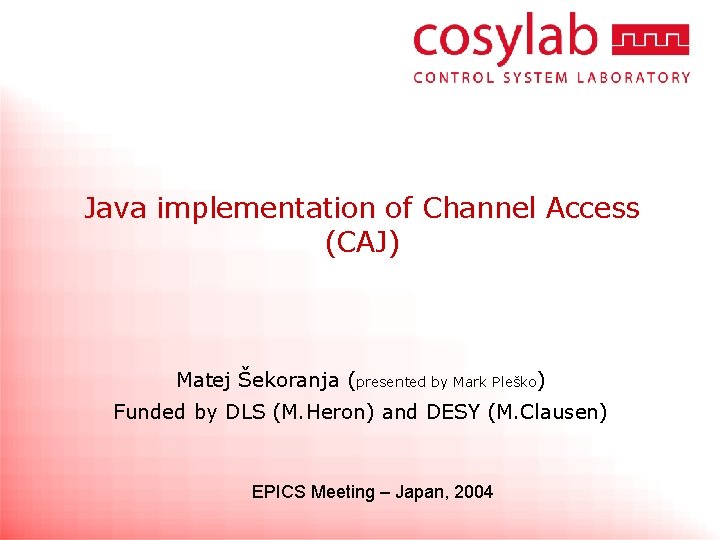 cosylab
CONTROL SYSTEM LABORATORY

Java implementation of Channel Access (CAJ)

Matej Šekoranja (presented by Mark Pleško)
Funded by DLS (M.Heron) and DESY (M.Clausen)

EPICS Meeting – Japan, 2004